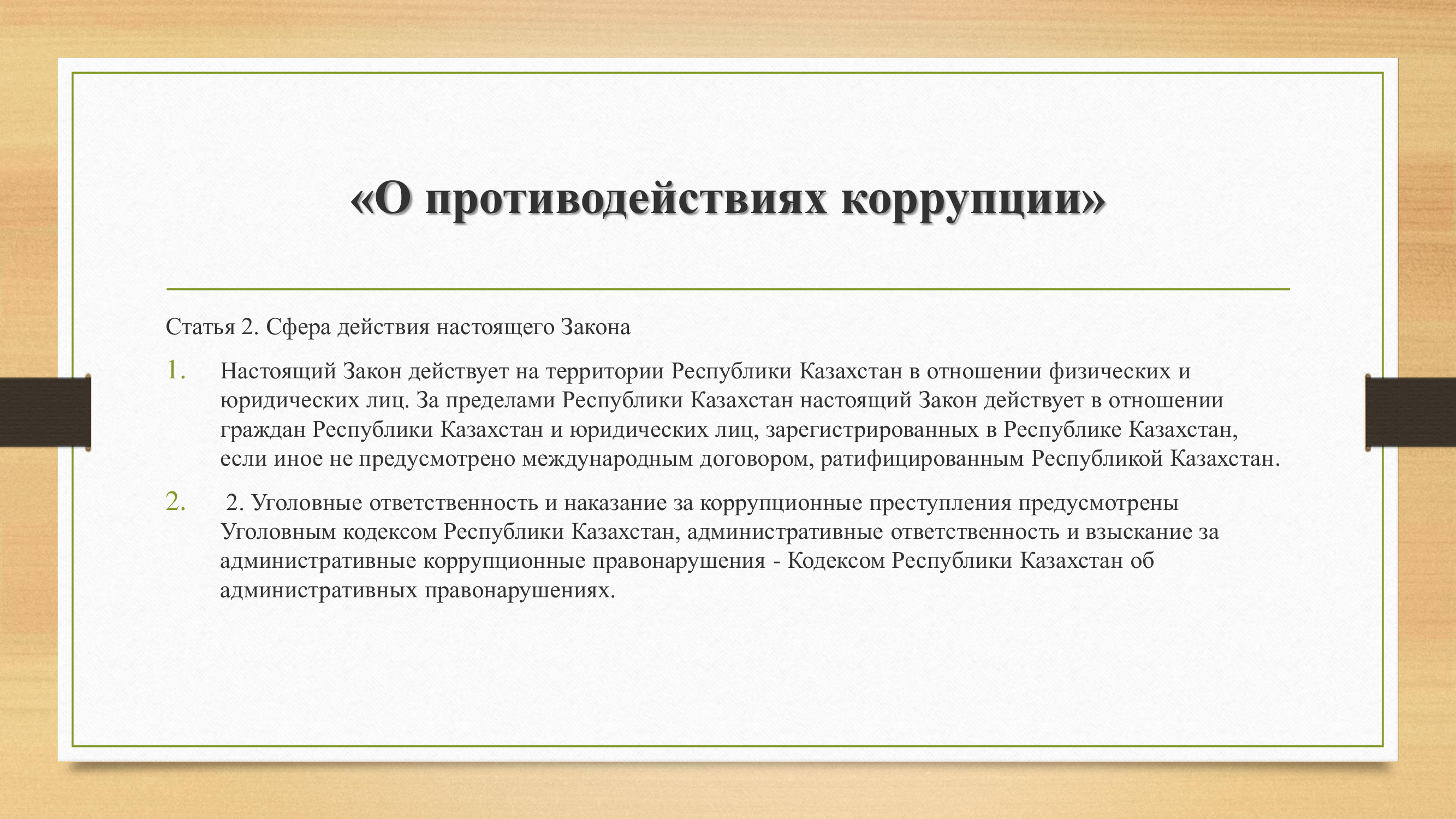 «О противодействиях коррупции»

Статья 2. Сфера действия настоящего Закона

1. Настоящий Закон действует на территории Республики Казахстан в отношении физических и юридических лиц. За пределами Республики Казахстан настоящий Закон действует в отношении граждан Республики Казахстан и юридических лиц, зарегистрированных в Республике Казахстан, если иное не предусмотрено международным договором, ратифицированным Республикой Казахстан.

2. 2. Уголовные ответственность и наказание за коррупционные преступления предусмотрены Уголовным кодексом Республики Казахстан, административные ответственность и взыскание за административные коррупционные правонарушения - Кодексом Республики Казахстан об административных правонарушениях.